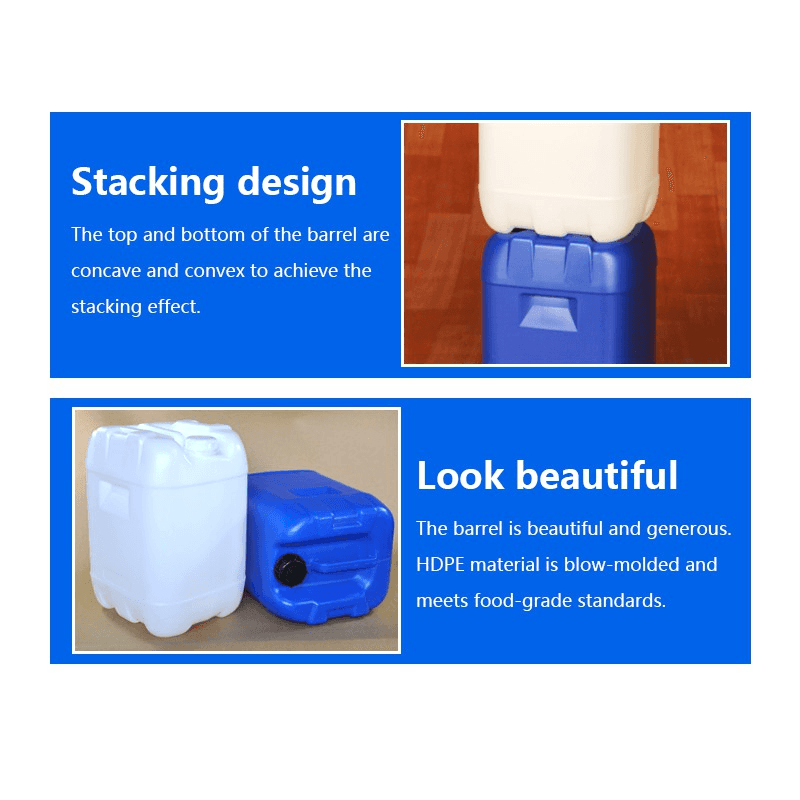 Stacking design

The top and bottom of the barrel are concave and convex to achieve the stacking effect.

Look beautiful

The barrel is beautiful and generous. HDPE material is blow-molded and meets food-grade standards.